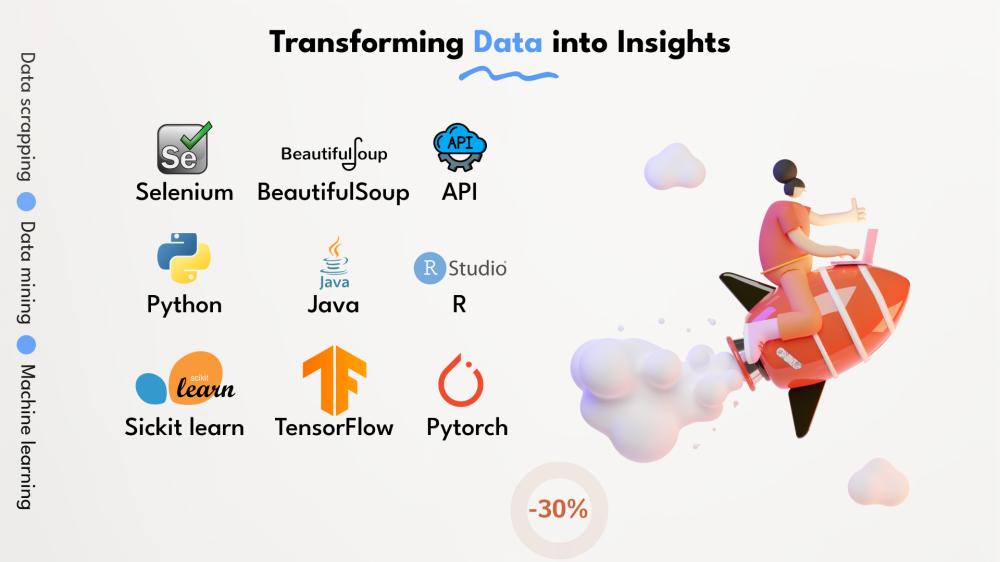 Data scrapping
Data mining
Machine learning

Transforming Data into Insights

Se
Selenium

BeautifulSoup
BeautifulSoup

API
API

Python

Java
Java

R Studio
R

scikit learn
Sickit learn

TensorFlow

Pytorch

-30%